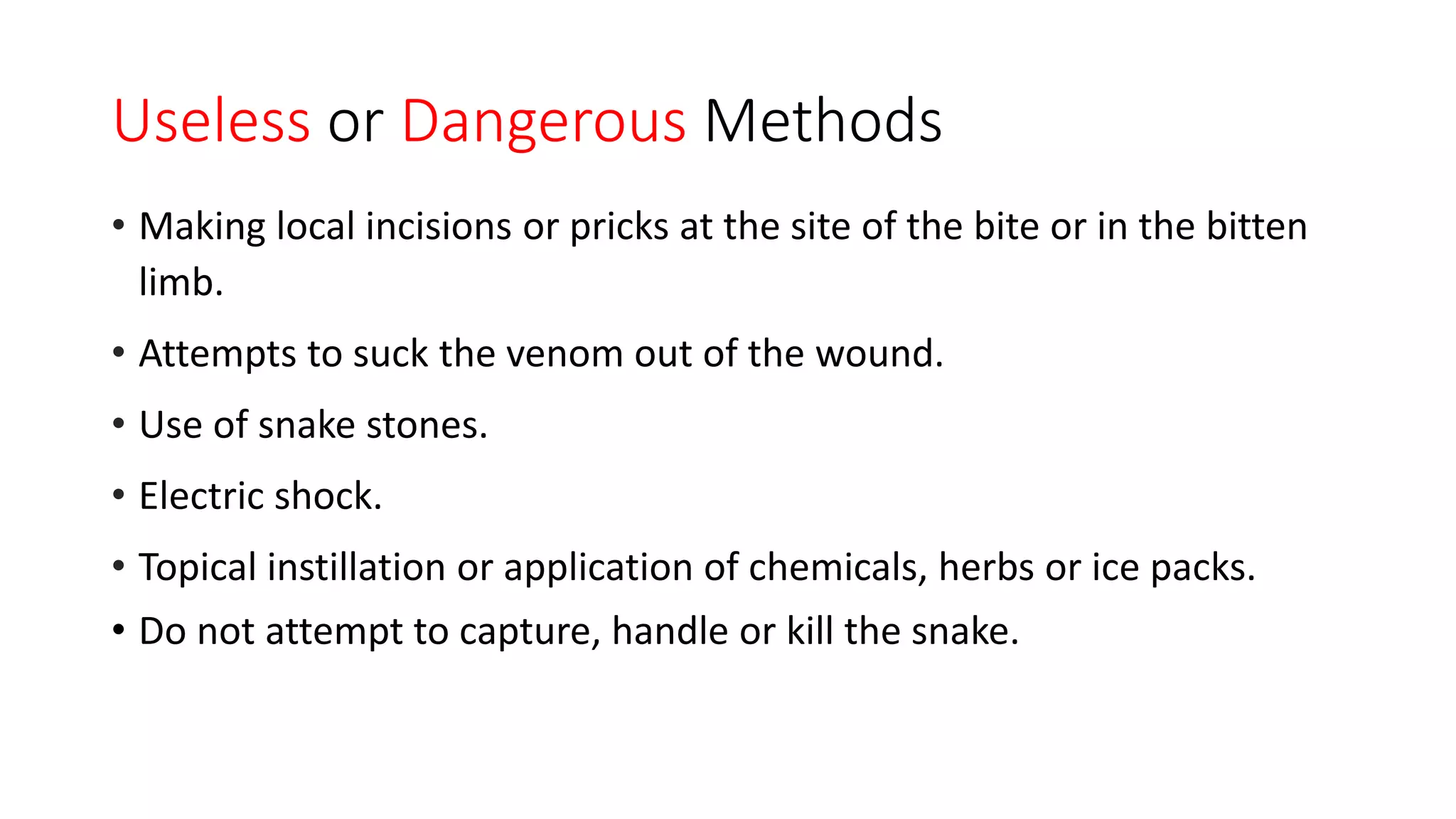 Useless or Dangerous Methods

• Making local incisions or pricks at the site of the bite or in the bitten limb.

• Attempts to suck the venom out of the wound.

• Use of snake stones.

• Electric shock.

• Topical instillation or application of chemicals, herbs or ice packs.

• Do not attempt to capture, handle or kill the snake.